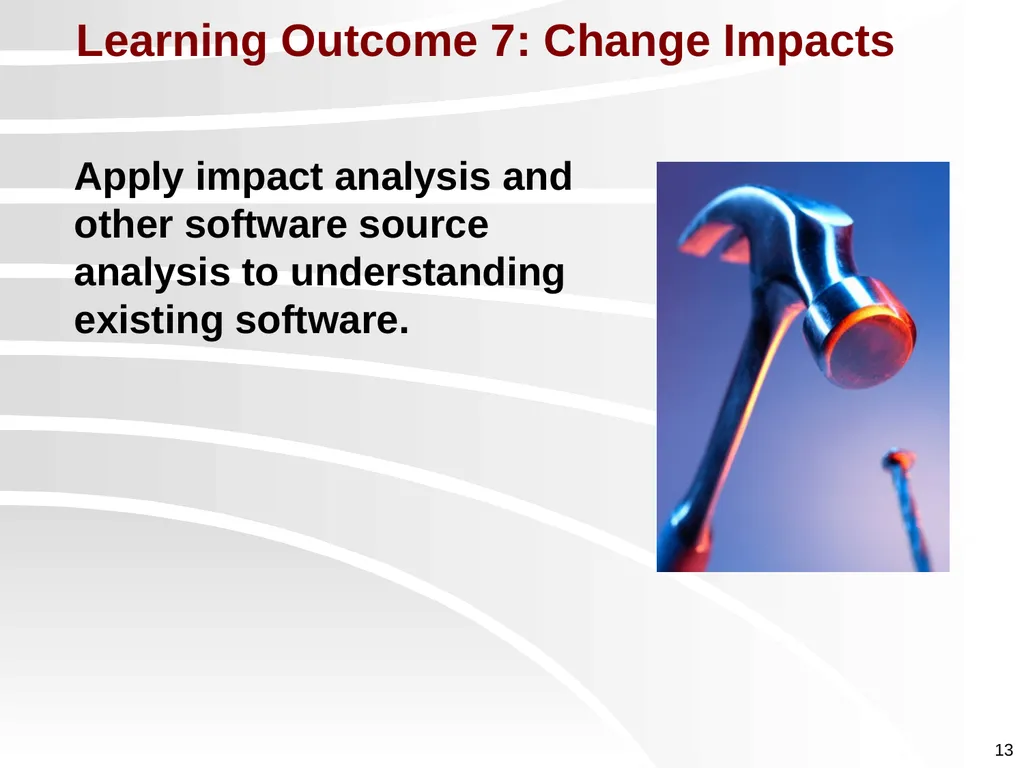 Learning Outcome 7: Change Impacts

Apply impact analysis and other software source analysis to understanding existing software.

13